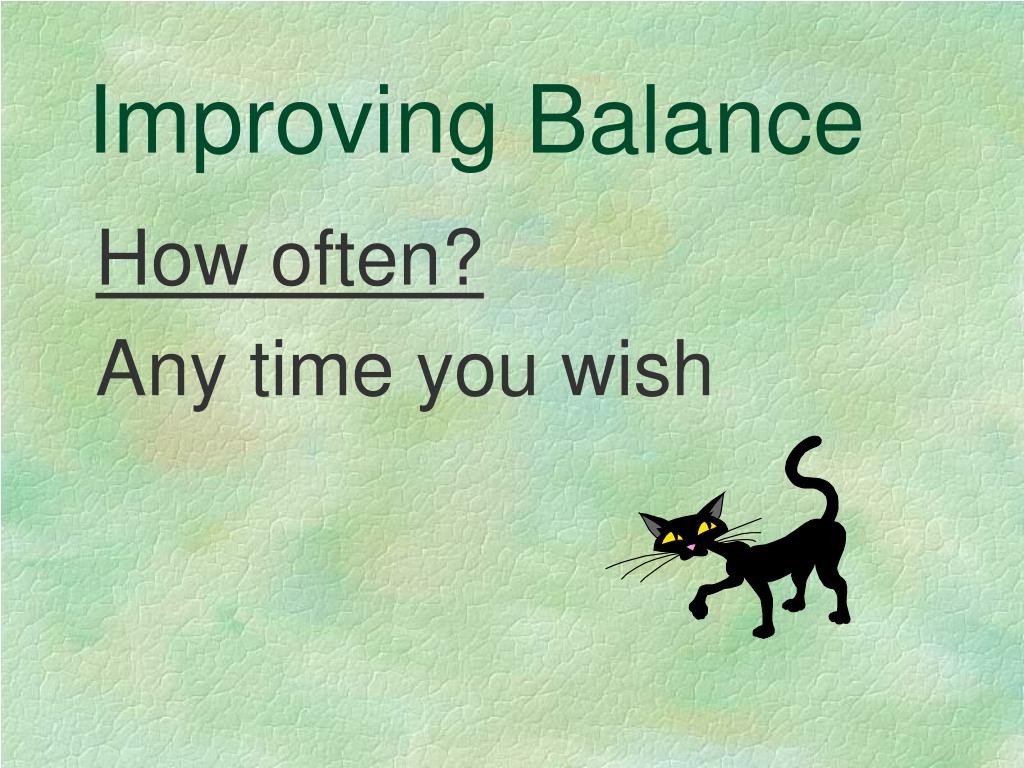 Improving Balance

How often?

Any time you wish